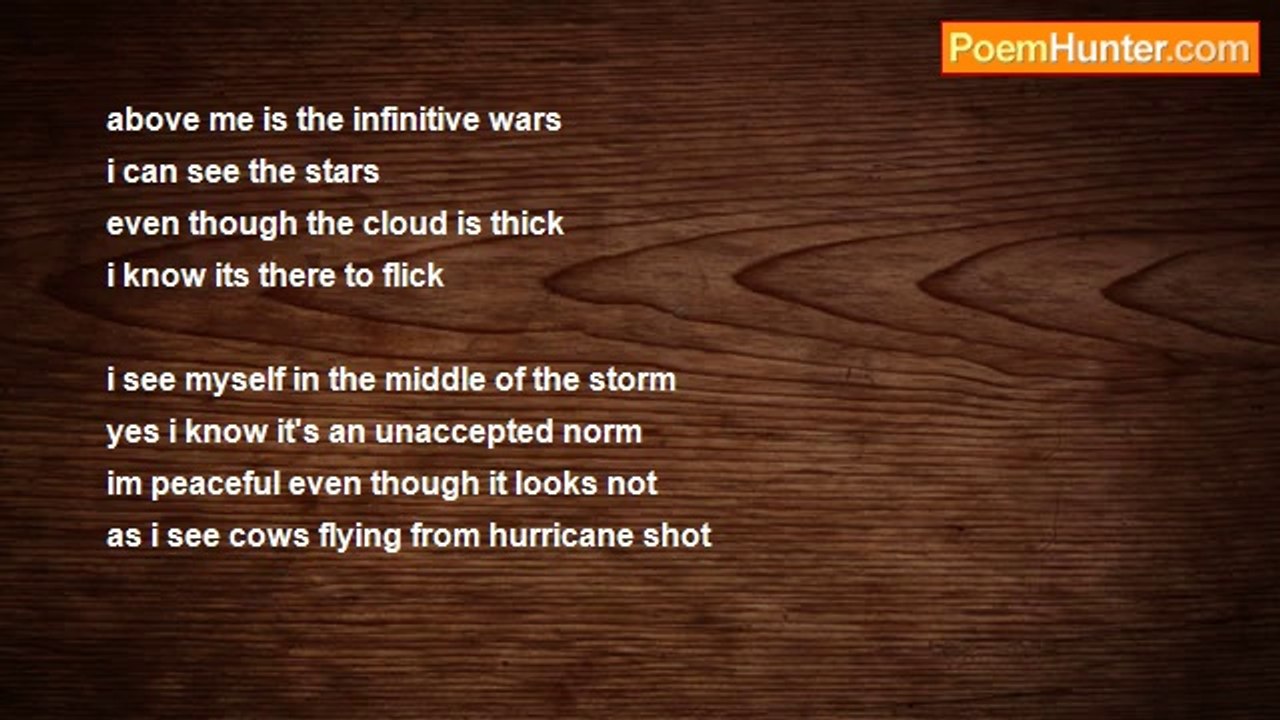 PoemHunter.com

above me is the infinitive wars
i can see the stars
even though the cloud is thick
i know its there to flick

i see myself in the middle of the storm
yes i know it's an unaccepted norm
im peaceful even though it looks not
as i see cows flying from hurricane shot